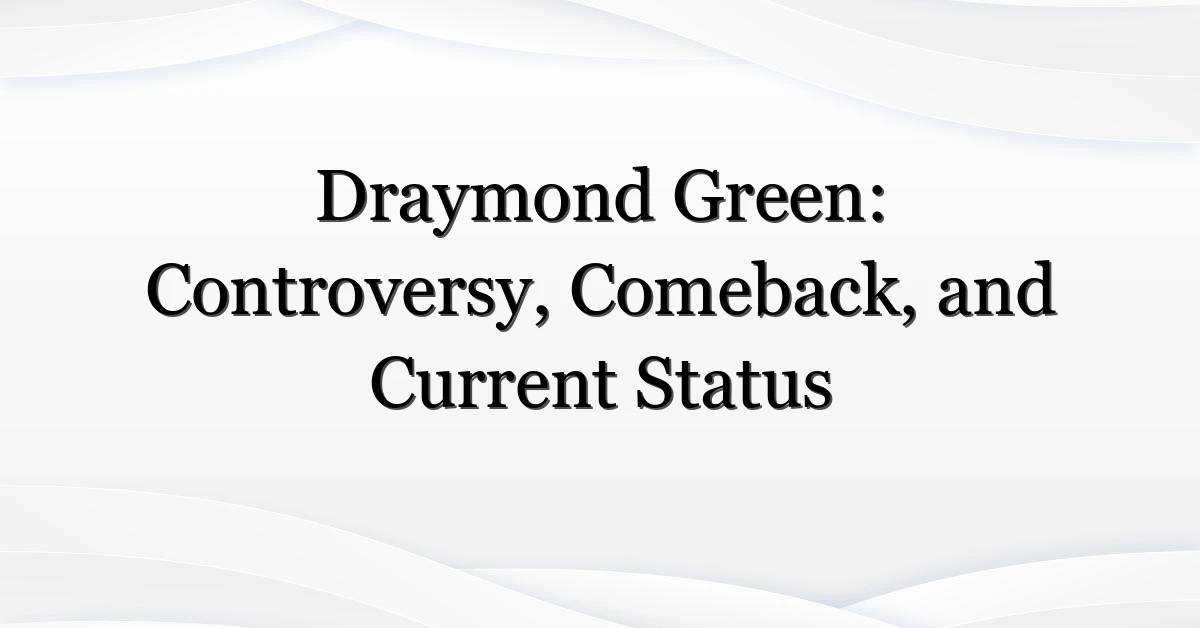 Draymond Green: Controversy, Comeback, and Current Status